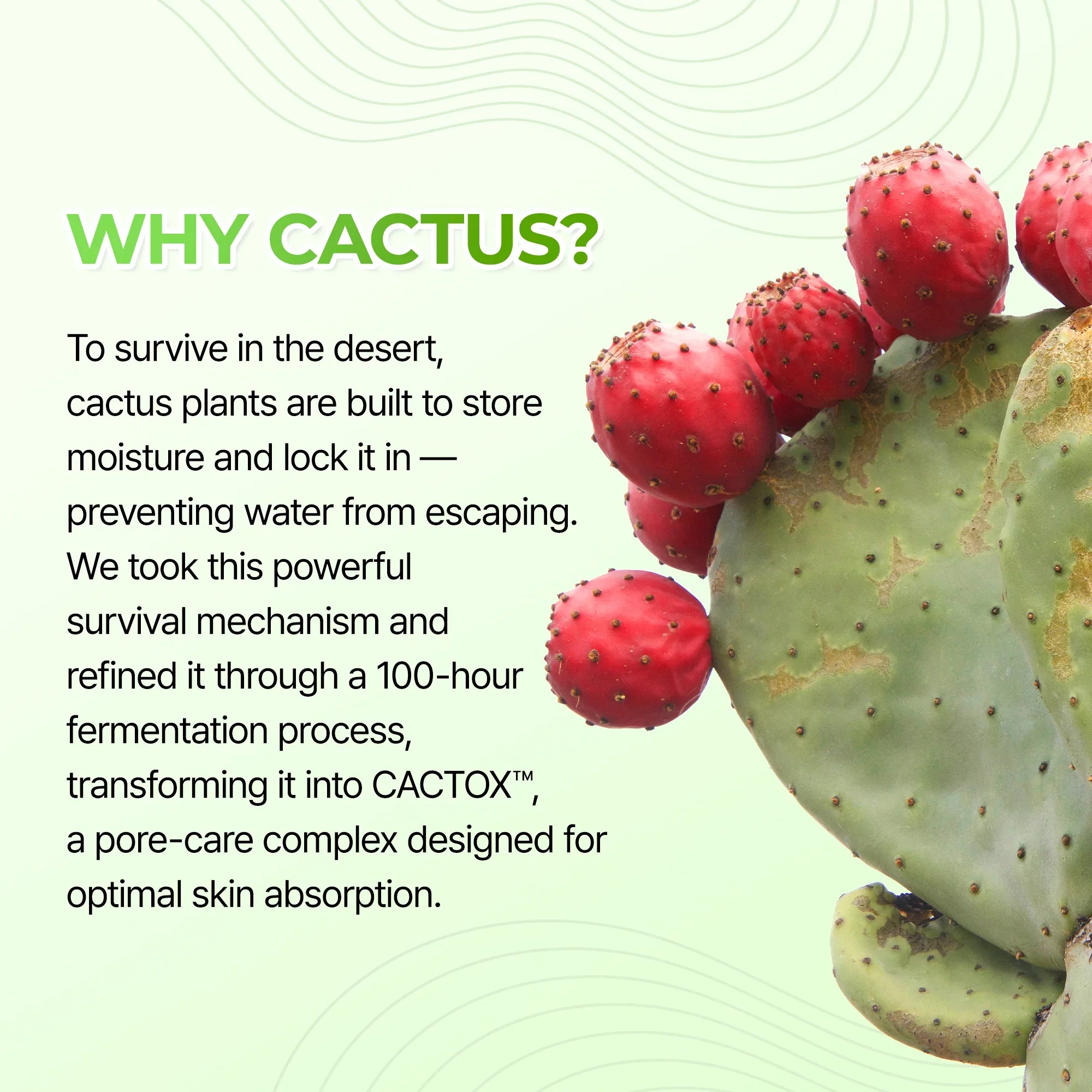 WHY CACTUS?

To survive in the desert, cactus plants are built to store moisture and lock it in — preventing water from escaping. We took this powerful survival mechanism and refined it through a 100-hour fermentation process, transforming it into CACTOX™, a pore-care complex designed for optimal skin absorption.